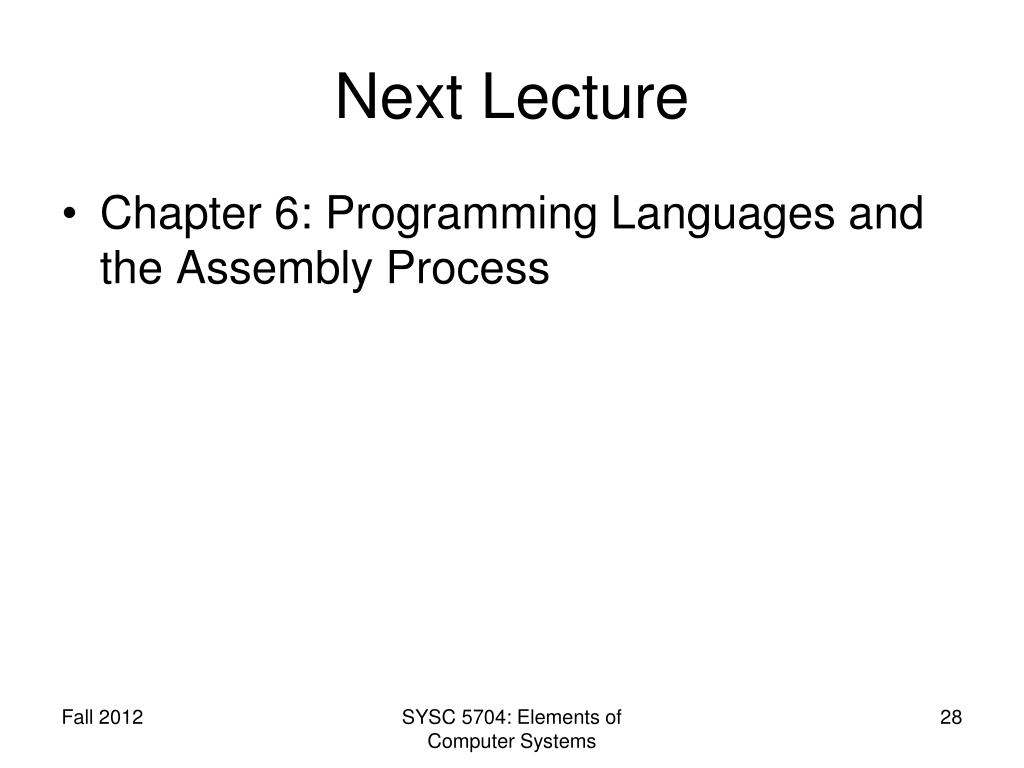 Next Lecture

• Chapter 6: Programming Languages and the Assembly Process

Fall 2012

SYSC 5704: Elements of Computer Systems

28